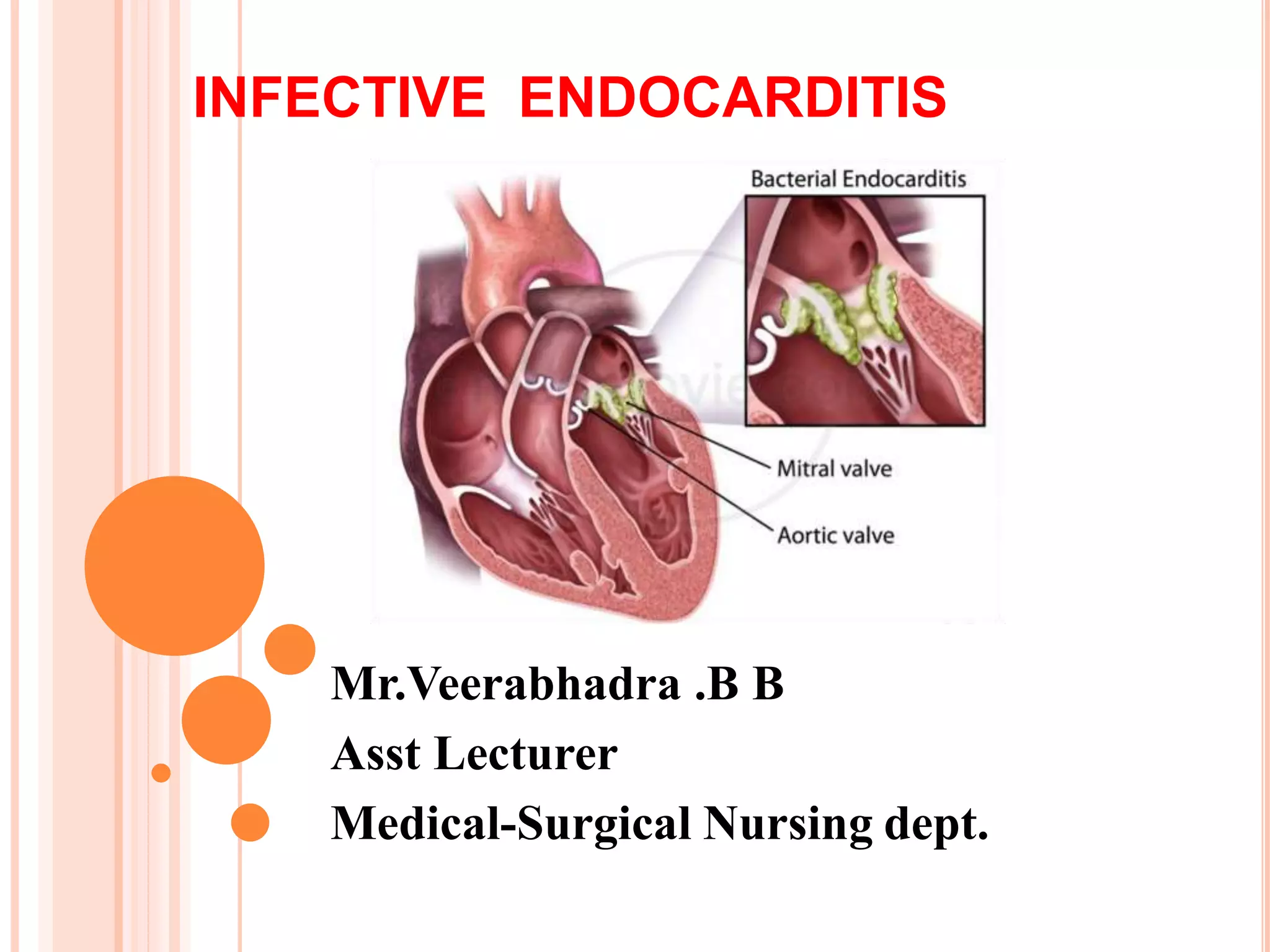 INFECTIVE ENDOCARDITIS

Bacterial Endocarditis

Mitral valve

Aortic valve

Mr.Veerabhadra .B B
Asst Lecturer
Medical-Surgical Nursing dept.